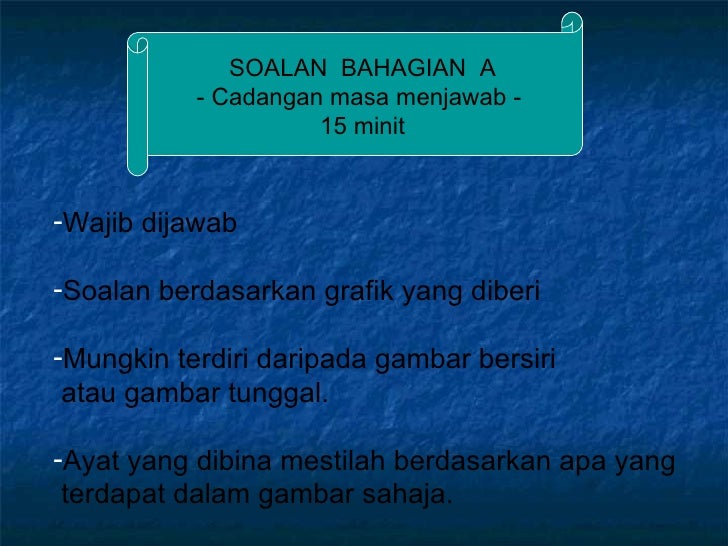 SOALAN BAHAGIAN A
- Cadangan masa menjawab -
15 minit

-Wajib dijawab

-Soalan berdasarkan grafik yang diberi

-Mungkin terdiri daripada gambar bersiri atau gambar tunggal.

-Ayat yang dibina mestilah berdasarkan apa yang terdapat dalam gambar sahaja.